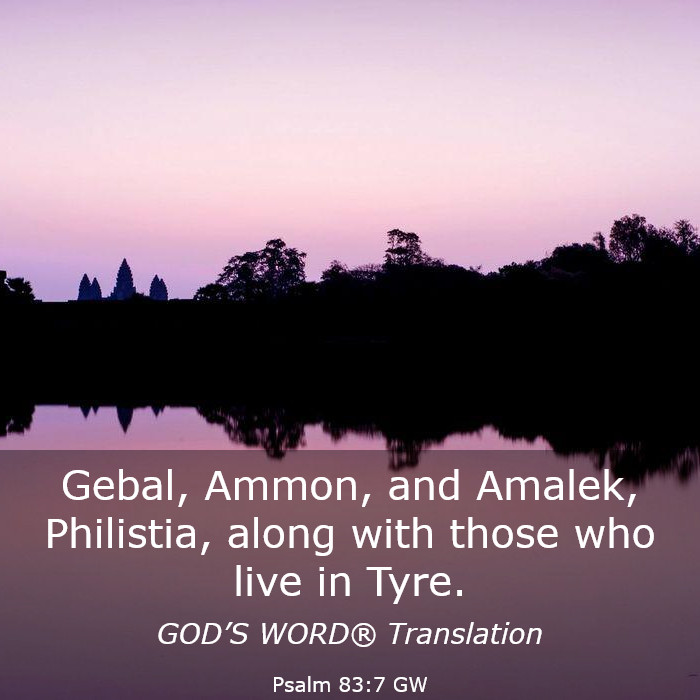 Gebal, Ammon, and Amalek, Philistia, along with those who live in Tyre.

GOD'S WORD® Translation

Psalm 83:7 GW